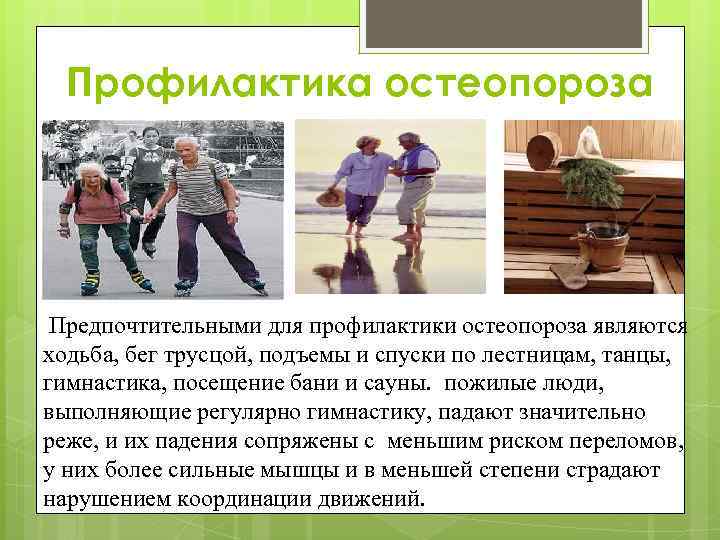 Профилактика остеопороза

Предпочтительными для профилактики остеопороза являются ходьба, бег трусцой, подъемы и спуски по лестницам, танцы, гимнастика, посещение бани и сауны. пожилые люди, выполняющие регулярно гимнастику, падают значительно реже, и их падения сопряжены с меньшим риском переломов, у них более сильные мышцы и в меньшей степени страдают нарушением координации движений.